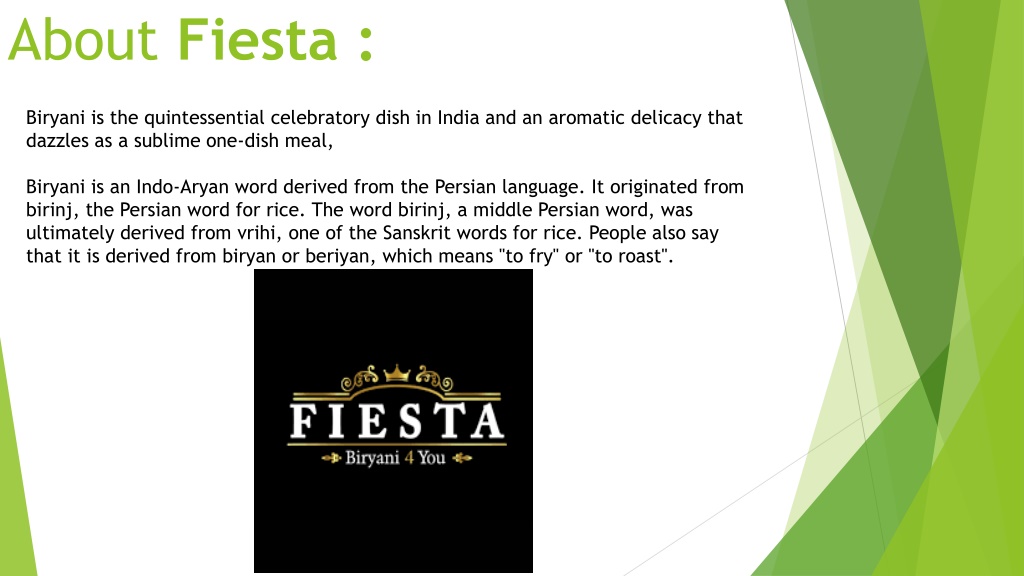 About Fiesta :

Biryani is the quintessential celebratory dish in India and an aromatic delicacy that dazzles as a sublime one-dish meal,

Biryani is an Indo-Aryan word derived from the Persian language. It originated from birinj, the Persian word for rice. The word birinj, a middle Persian word, was ultimately derived from vrihi, one of the Sanskrit words for rice. People also say that it is derived from biryan or beriyan, which means "to fry" or "to roast".

FIESTA
Biryani 4 You